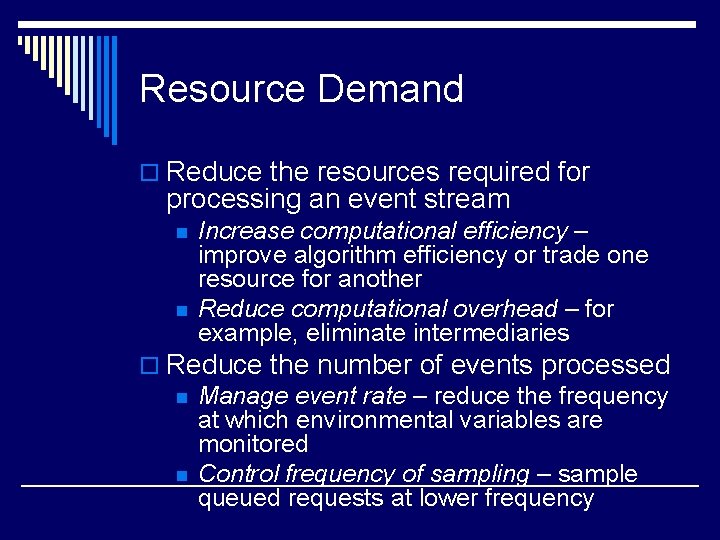 Resource Demand

Reduce the resources required for processing an event stream

Increase computational efficiency – improve algorithm efficiency or trade one resource for another

Reduce computational overhead – for example, eliminate intermediaries

Reduce the number of events processed

Manage event rate – reduce the frequency at which environmental variables are monitored

Control frequency of sampling – sample queued requests at lower frequency